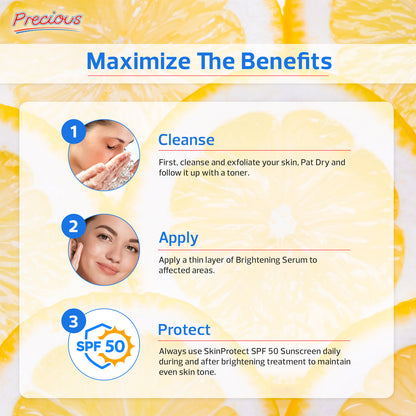 Precious

Maximize The Benefits

1

Cleanse

First, cleanse and exfoliate your skin, Pat Dry and follow it up with a toner.

2

Apply

Apply a thin layer of Brightening Serum to affected areas.

3

SPF 50

Protect

Always use SkinProtect SPF 50 Sunscreen daily during and after brightening treatment to maintain even skin tone.